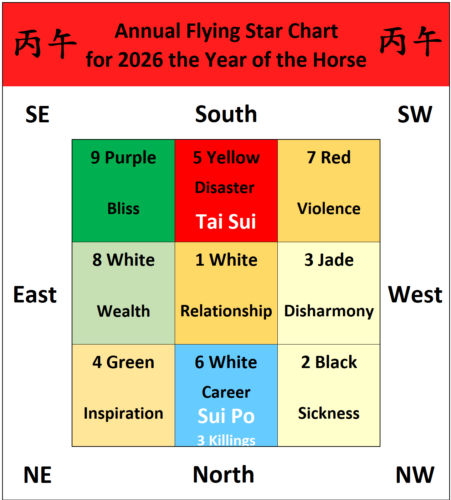 丙午 Annual Flying Star Chart for 2026 the Year of the Horse 丙午

SE South SW

| 9 Purple Bliss | 5 Yellow Disaster Tai Sui | 7 Red Violence |
|---|---|---|
| 8 White Wealth | 1 White Relationship | 3 Jade Disharmony |
| 4 Green Inspiration | 6 White Career Sui Po 3 Killings | 2 Black Sickness |

East West

NE North NW